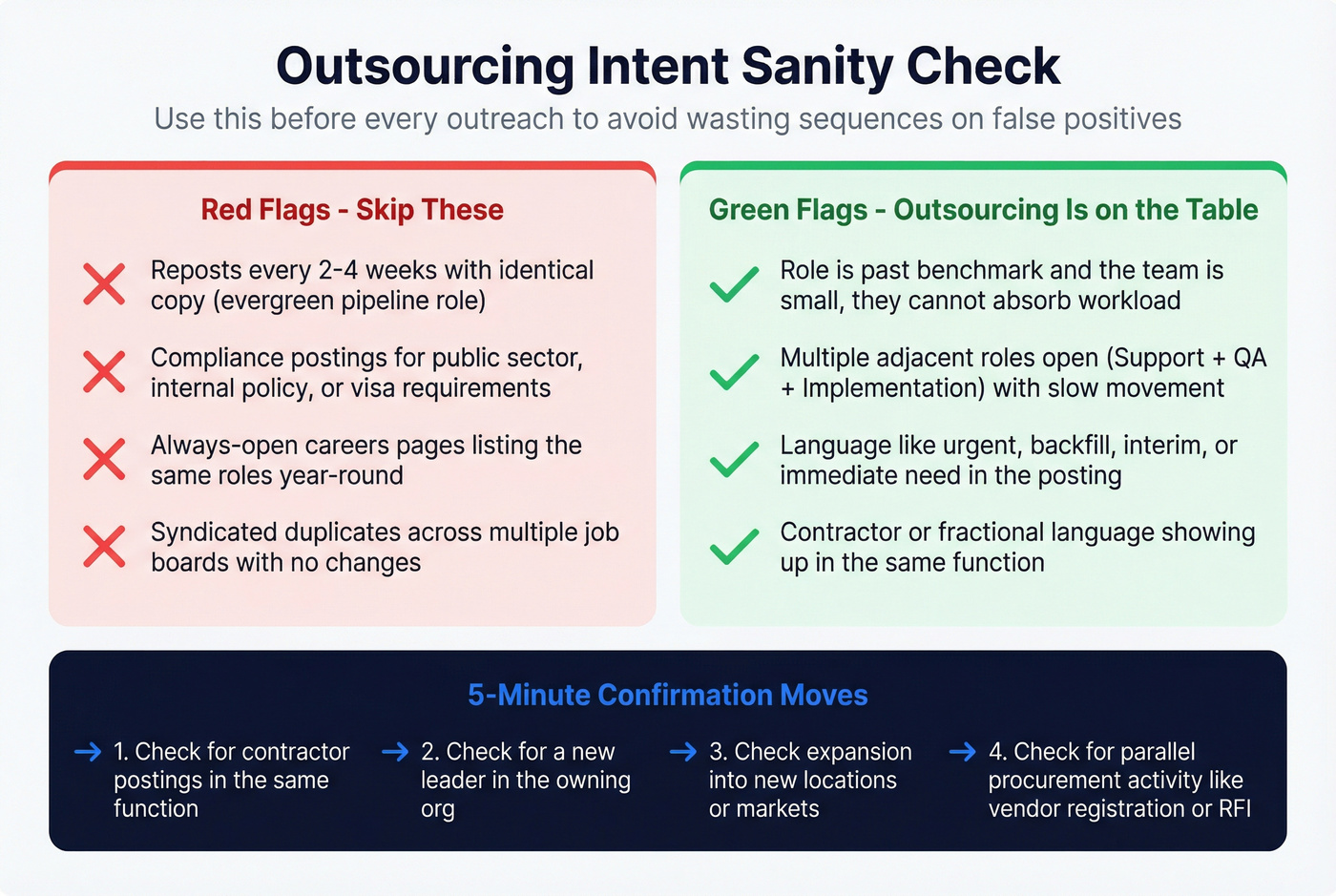 Outsourcing Intent Sanity Check
Use this before every outreach to avoid wasting sequences on false positives

Red Flags - Skip These

Reposts every 2-4 weeks with identical copy (evergreen pipeline role)

Compliance postings for public sector, internal policy, or visa requirements

Always-open careers pages listing the same roles year-round

Syndicated duplicates across multiple job boards with no changes

Green Flags - Outsourcing Is on the Table

Role is past benchmark and the team is small, they cannot absorb workload

Multiple adjacent roles open (Support + QA + Implementation) with slow movement

Language like urgent, backfill, interim, or immediate need in the posting

Contractor or fractional language showing up in the same function

5-Minute Confirmation Moves

1. Check for contractor postings in the same function

2. Check for a new leader in the owning org

3. Check expansion into new locations or markets

4. Check for parallel procurement activity like vendor registration or RFI